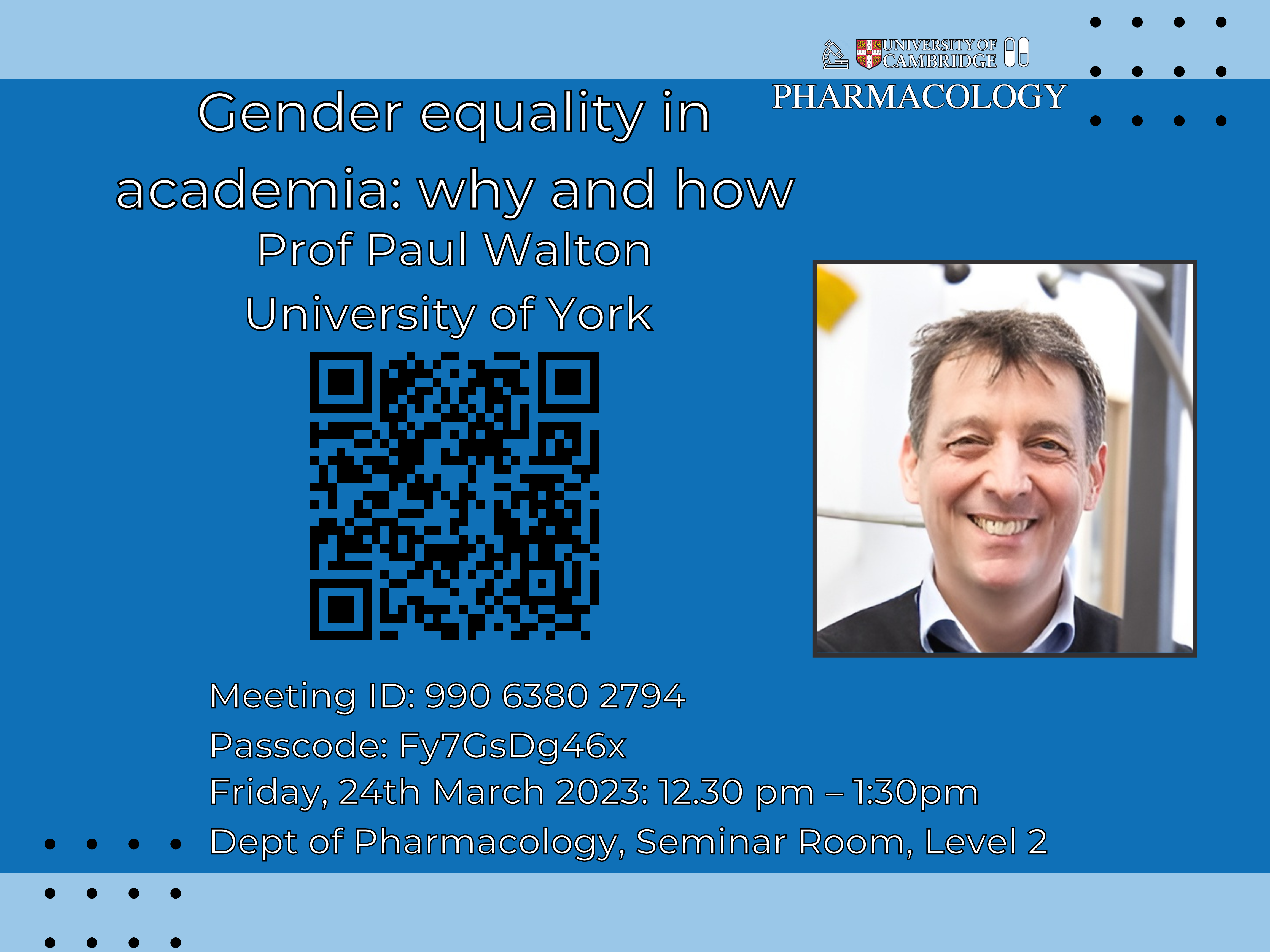 UNIVERSITY OF CAMBRIDGE
PHARMACOLOGY

Gender equality in academia: why and how
Prof Paul Walton
University of York

Meeting ID: 990 6380 2794
Passcode: Fy7GsDg46x
Friday, 24th March 2023: 12.30 pm – 1:30pm
Dept of Pharmacology, Seminar Room, Level 2